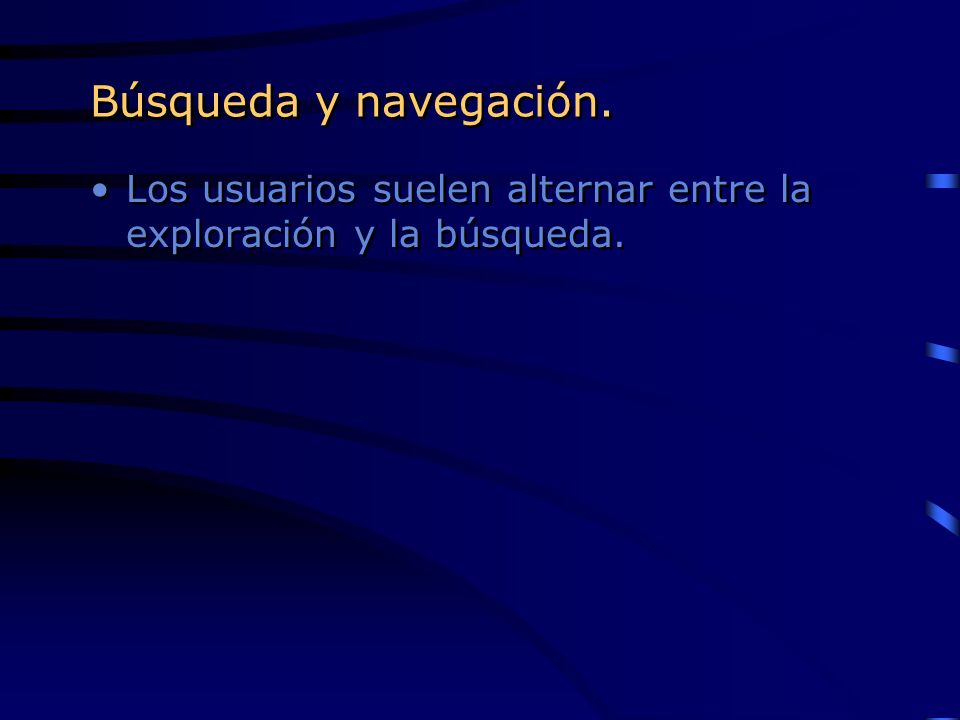 Búsqueda y navegación.

• Los usuarios suelen alternar entre la exploración y la búsqueda.